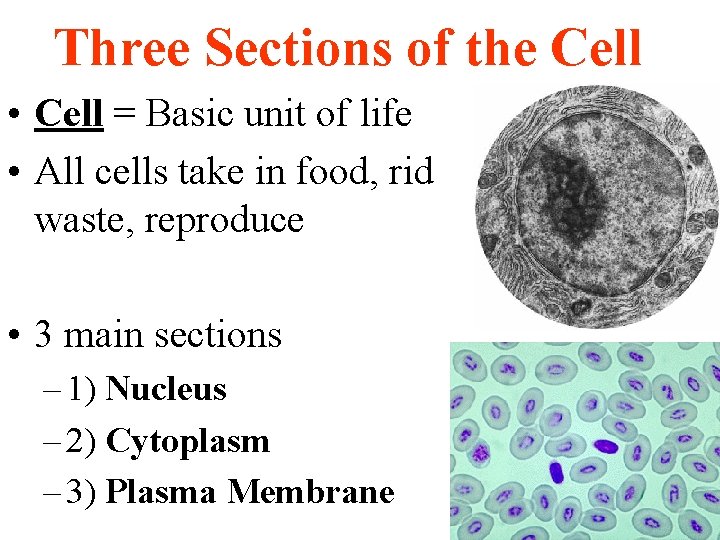 Three Sections of the Cell

• Cell = Basic unit of life
• All cells take in food, rid waste, reproduce

• 3 main sections
– 1) Nucleus
– 2) Cytoplasm
– 3) Plasma Membrane